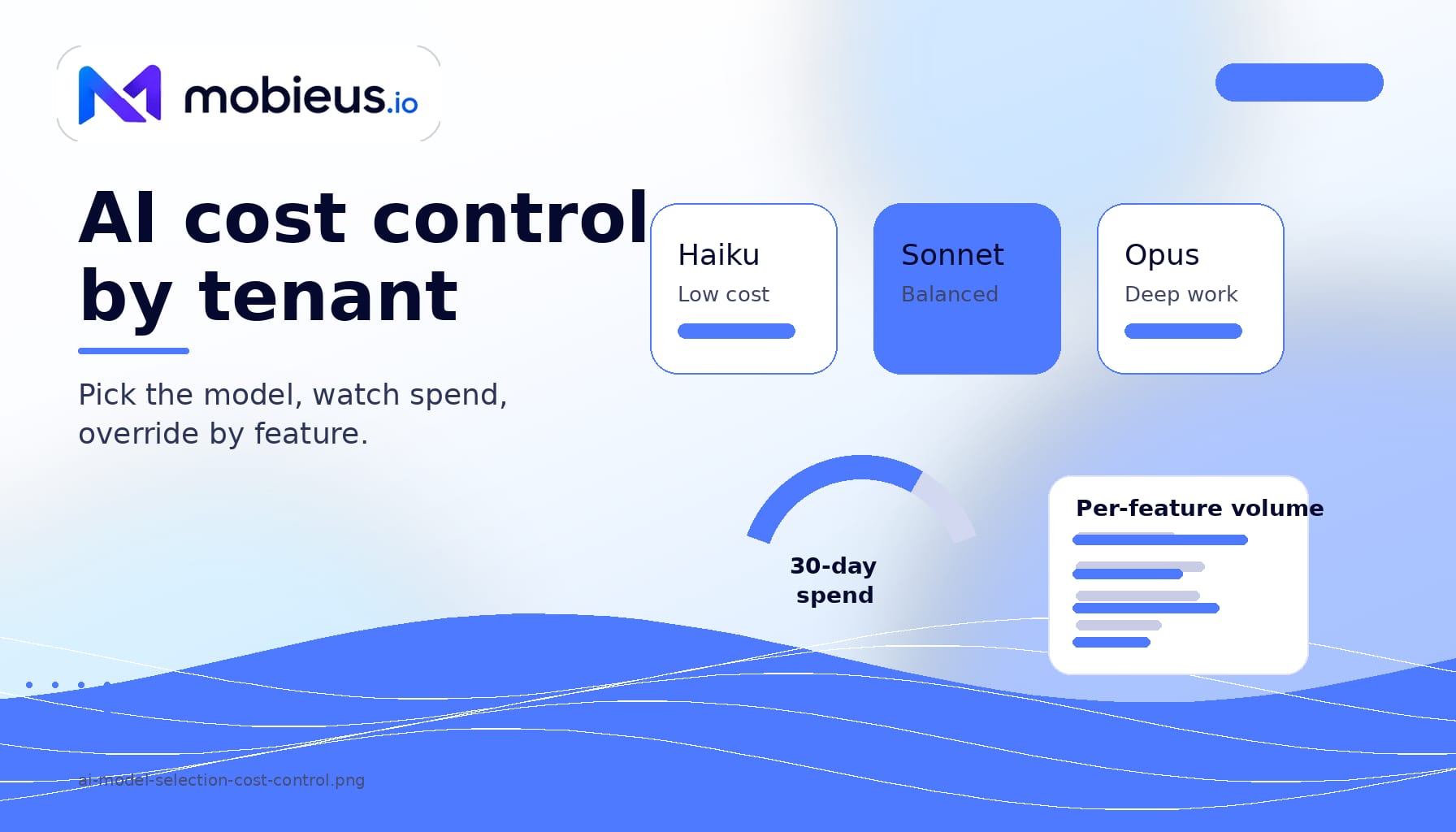 mobieus.io

AI cost control by tenant

Pick the model, watch spend, override by feature.

Haiku
Low cost

Sonnet
Balanced

Opus
Deep work

30-day spend

Per-feature volume

ai-model-selection-cost-control.png